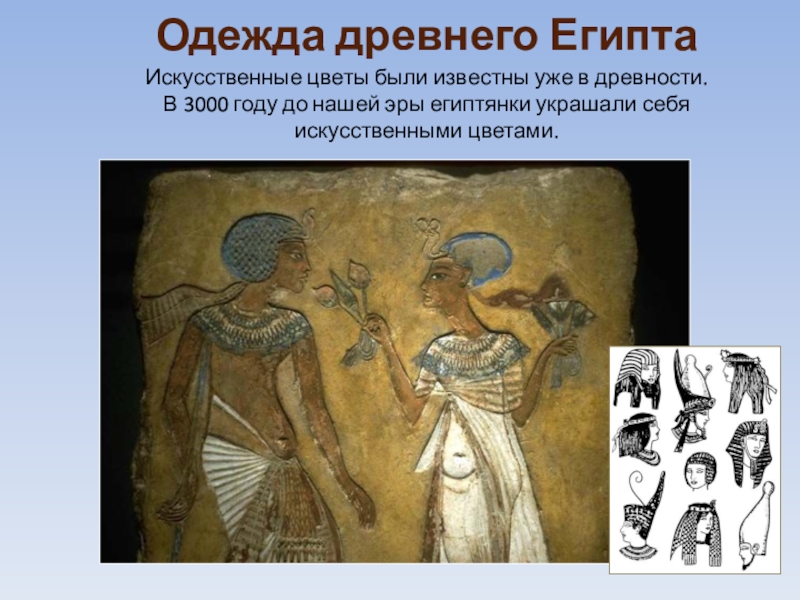 Одежда древнего Египта

Искусственные цветы были известны уже в древности. В 3000 году до нашей эры египтянки украшали себя искусственными цветами.